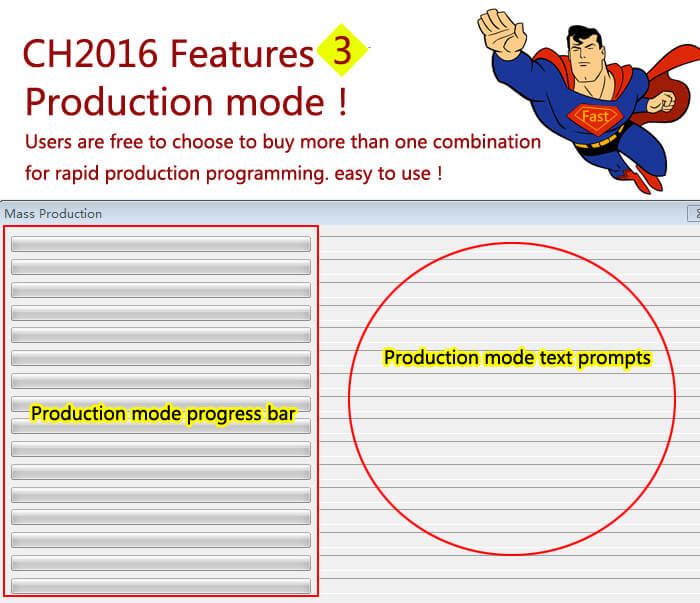 CH2016 Features 3
Production mode !
Users are free to choose to buy more than one combination for rapid production programming. easy to use !

Fast

Mass Production

Production mode progress bar

Production mode text prompts